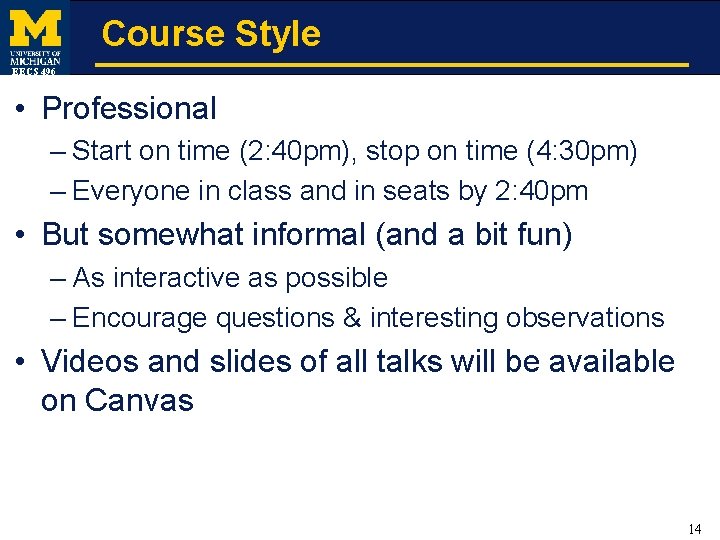 M
UNIVERSITY OF
MICHIGAN
EECS 496

Course Style

• Professional
– Start on time (2:40pm), stop on time (4:30pm)
– Everyone in class and in seats by 2:40pm
• But somewhat informal (and a bit fun)
– As interactive as possible
– Encourage questions & interesting observations
• Videos and slides of all talks will be available on Canvas

14